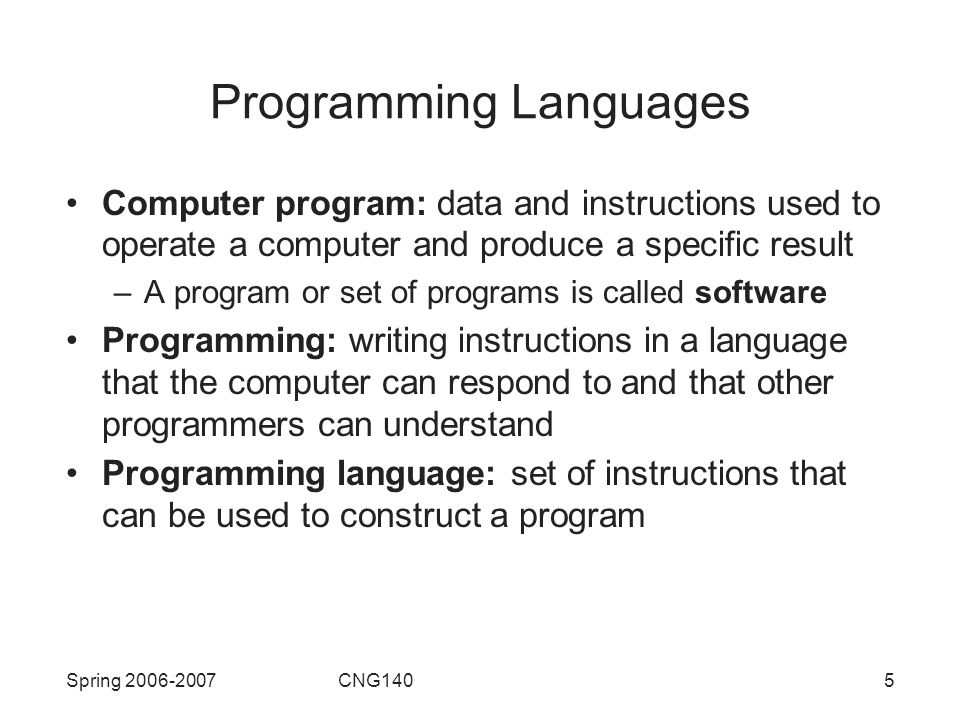 Programming Languages

• Computer program: data and instructions used to operate a computer and produce a specific result
– A program or set of programs is called software
• Programming: writing instructions in a language that the computer can respond to and that other programmers can understand
• Programming language: set of instructions that can be used to construct a program

Spring 2006-2007 CNG140 5